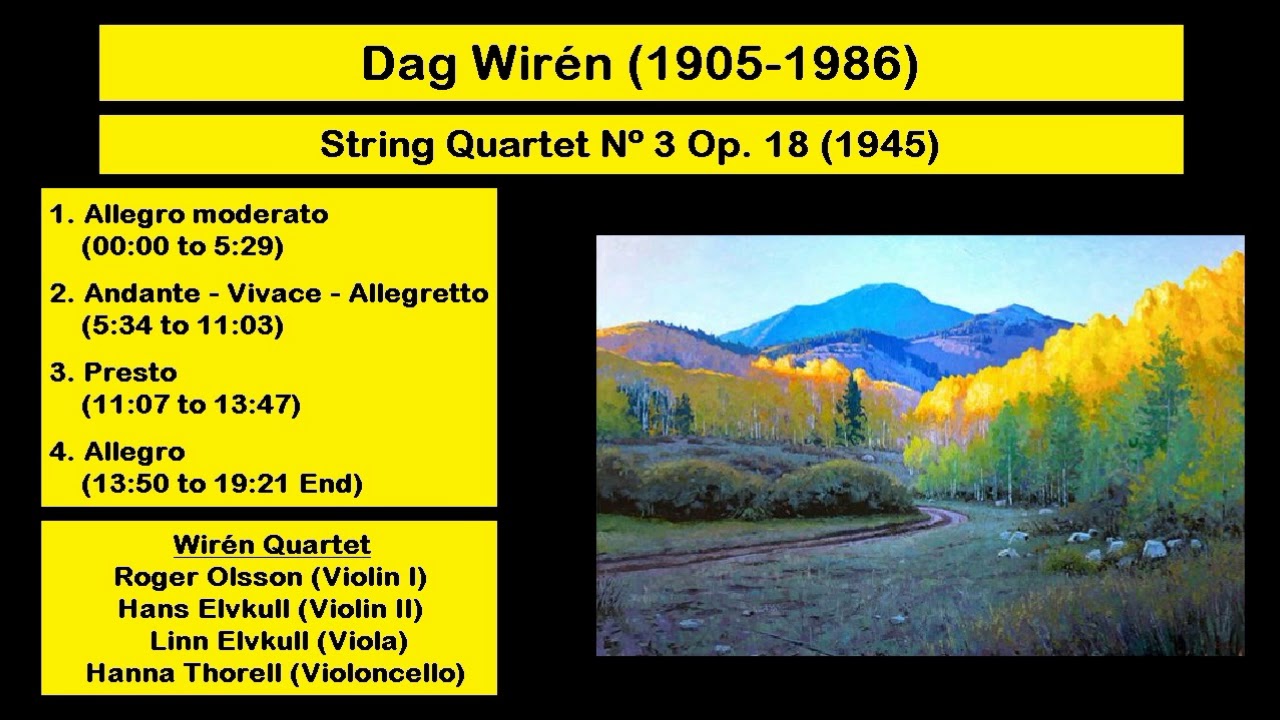 Dag Wirén (1905-1986)

String Quartet Nº 3 Op. 18 (1945)

1. Allegro moderato
(00:00 to 5:29)

2. Andante - Vivace - Allegretto
(5:34 to 11:03)

3. Presto
(11:07 to 13:47)

4. Allegro
(13:50 to 19:21 End)

Wirén Quartet
Roger Olsson (Violin I)
Hans Elvkull (Violin II)
Linn Elvkull (Viola)
Hanna Thorell (Violoncello)